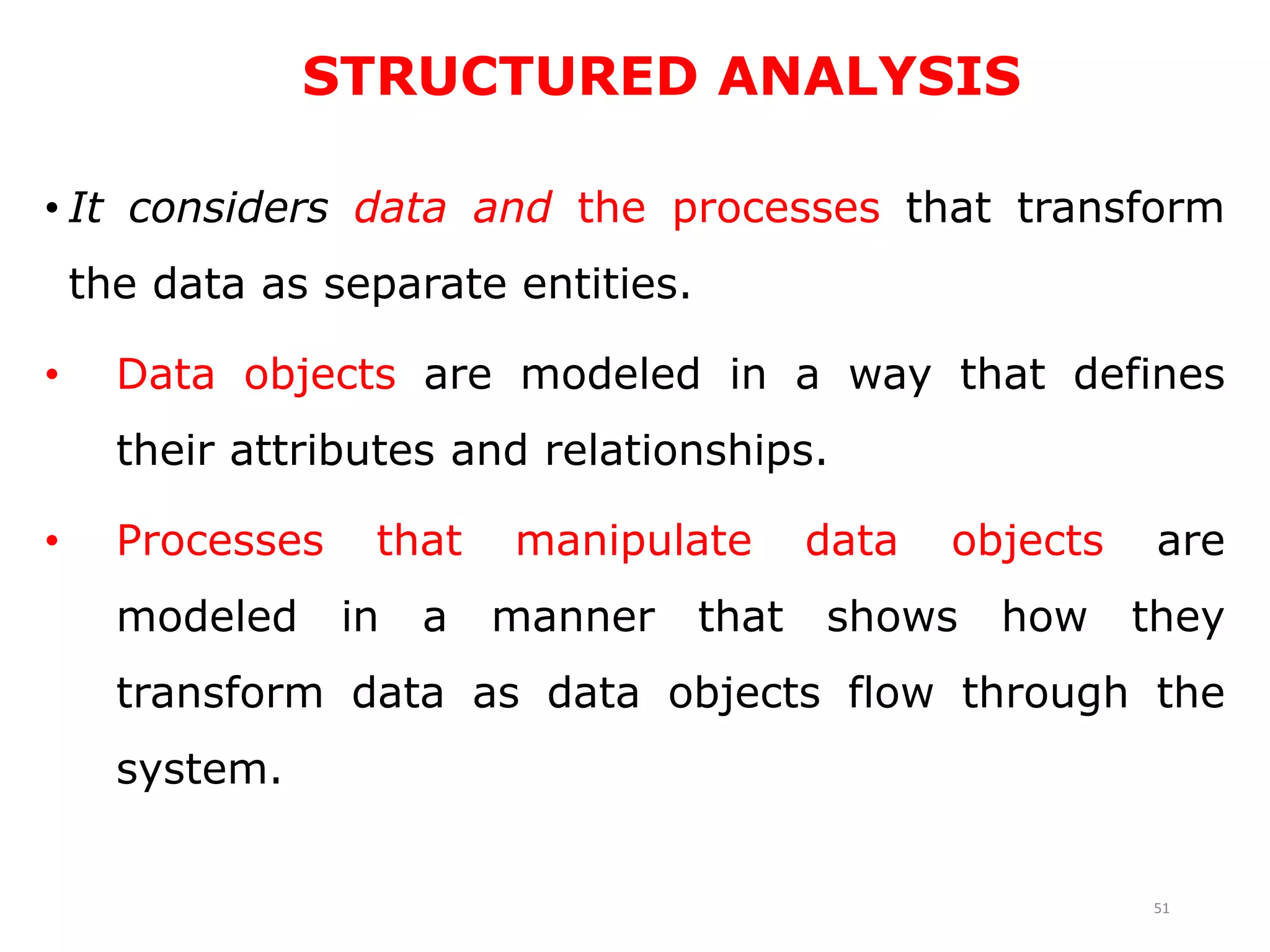 STRUCTURED ANALYSIS

• It considers data and the processes that transform the data as separate entities.

• Data objects are modeled in a way that defines their attributes and relationships.

• Processes that manipulate data objects are modeled in a manner that shows how they transform data as data objects flow through the system.

51